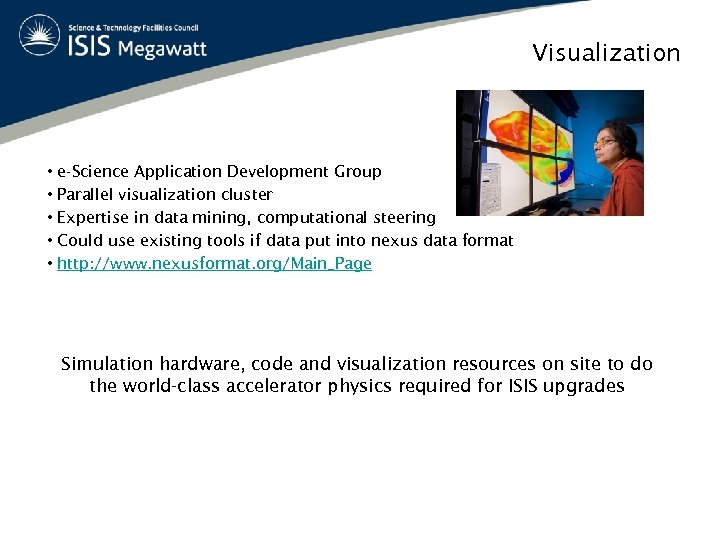 Science & Technology Facilities Council
ISIS Megawatt

Visualization

• e-Science Application Development Group
• Parallel visualization cluster
• Expertise in data mining, computational steering
• Could use existing tools if data put into nexus data format
• http://www.nexusformat.org/Main_Page

Simulation hardware, code and visualization resources on site to do the world-class accelerator physics required for ISIS upgrades